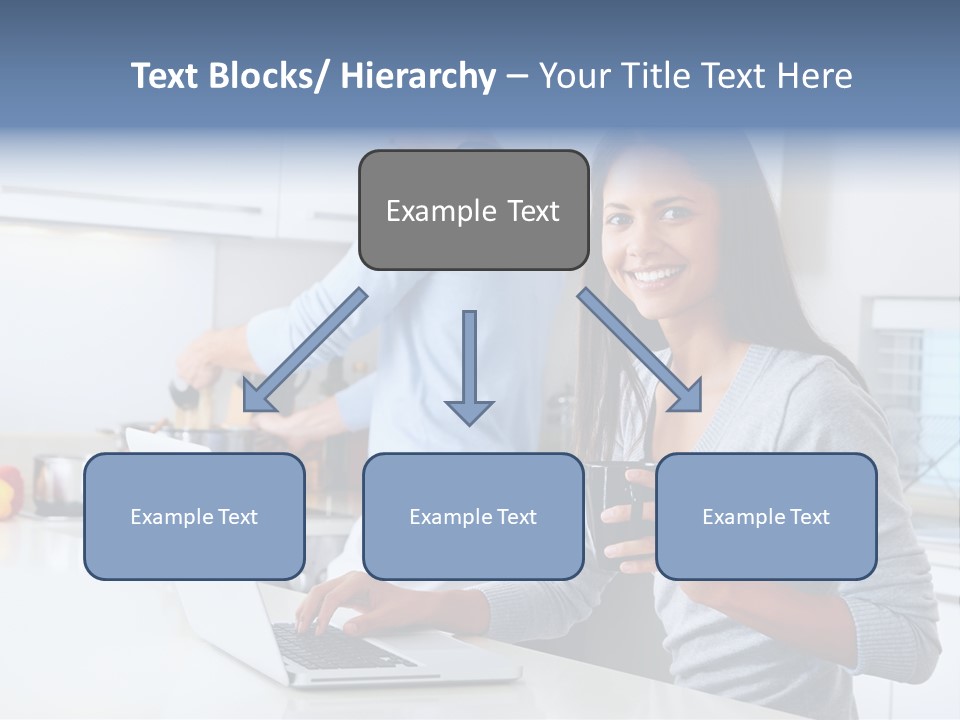 Text Blocks/ Hierarchy – Your Title Text Here

Example Text

Example Text

Example Text

Example Text